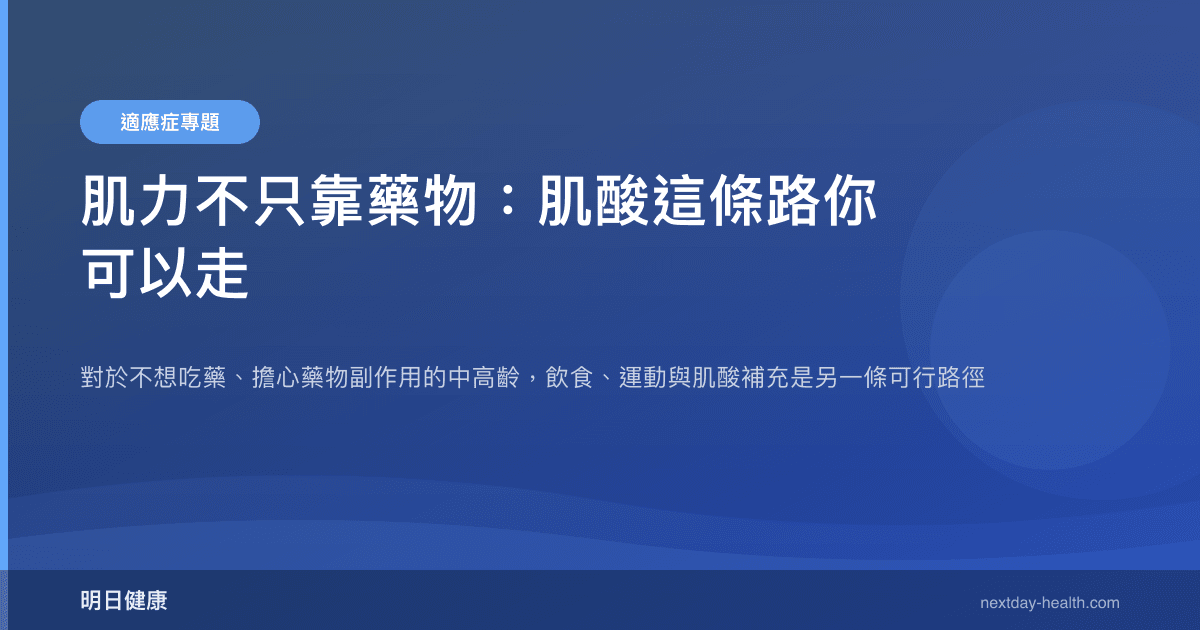 適應症專題

肌力不只靠藥物：肌酸這條路你可以走

對於不想吃藥、擔心藥物副作用的中高齡，飲食、運動與肌酸補充是另一條可行路徑

明日健康

nextday-health.com